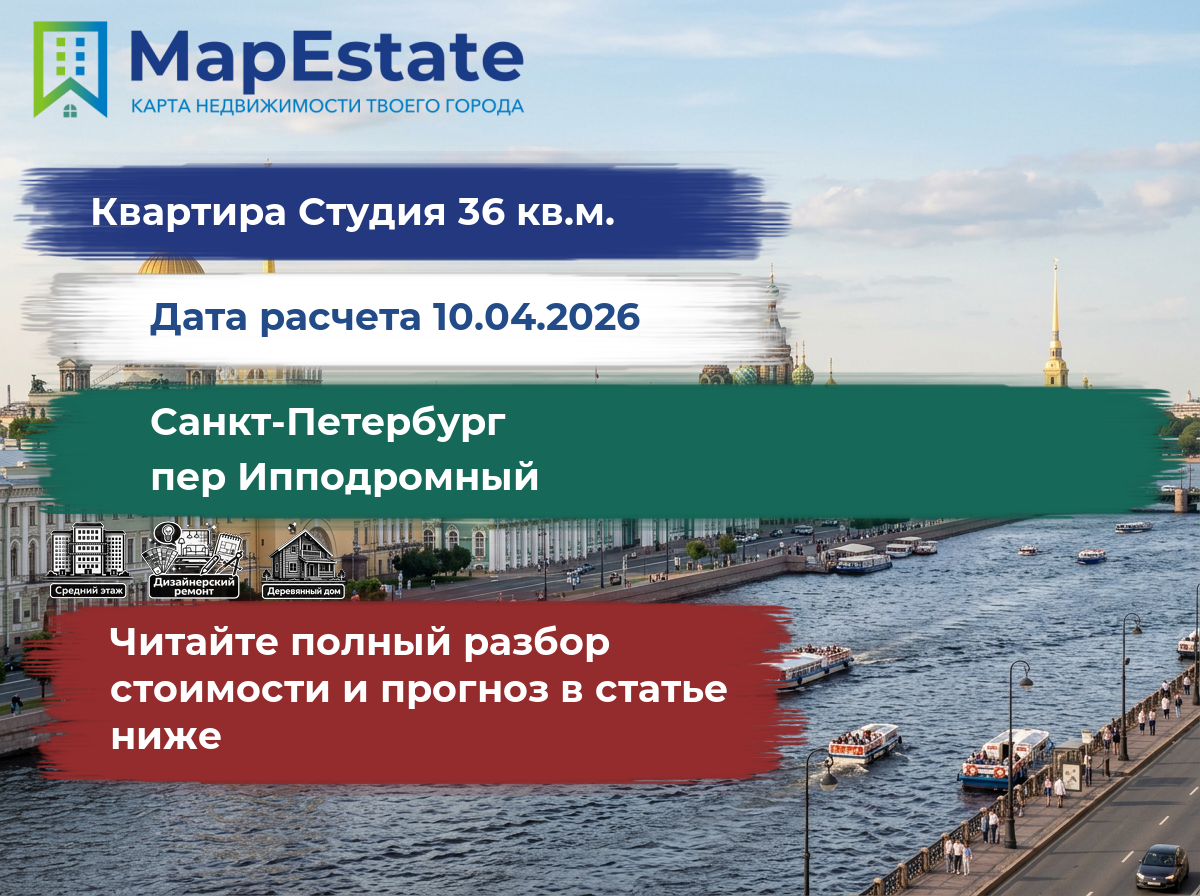 MapEstate
КАРТА НЕДВИЖИМОСТИ ТВОЕГО ГОРОДА

Квартира Студия 36 кв.м.

Дата расчета 10.04.2026

Санкт-Петербург
пер Ипподромный

Средний этаж

Дизайнерский ремонт

Деревянный дом

Читайте полный разбор стоимости и прогноз в статье ниже